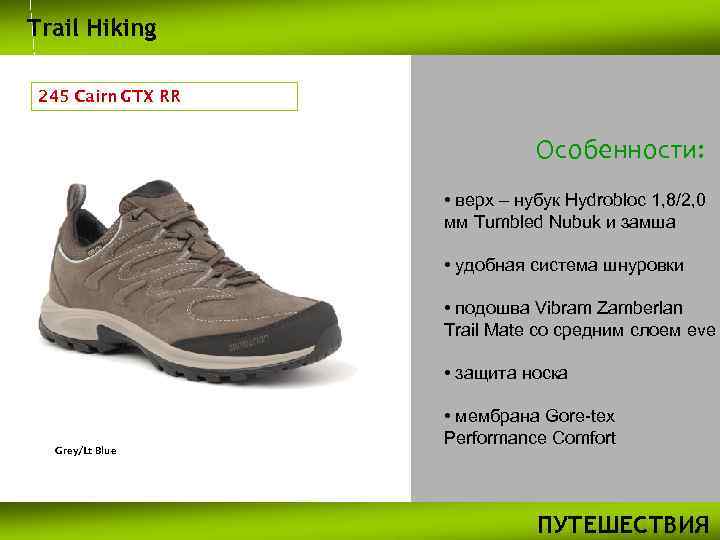 Trail Hiking

245 Cairn GTX RR

Grey/Lt Blue

Особенности:

• верх – нубук Hydrobloc 1,8/2,0 мм Tumbled Nubuk и замша

• удобная система шнуровки

• подошва Vibram Zamberlan Trail Mate со средним слоем eve

• защита носка

• мембрана Gore-tex Performance Comfort

ПУТЕШЕСТВИЯ